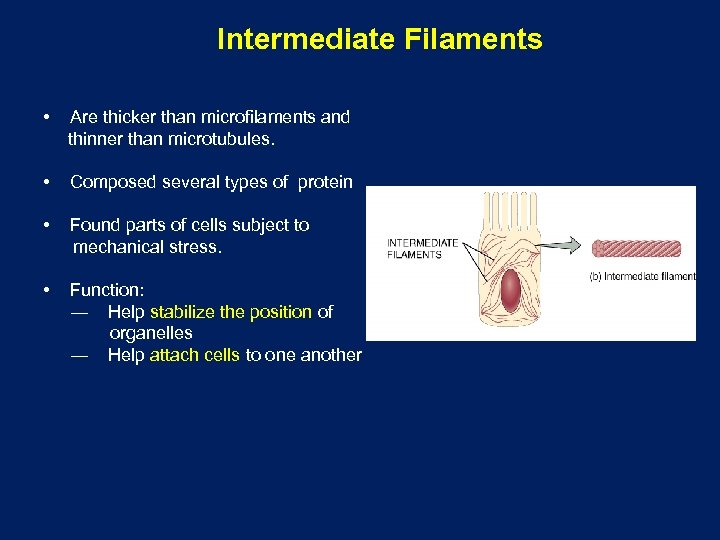 Intermediate Filaments

• Are thicker than microfilaments and thinner than microtubules.

• Composed several types of protein

• Found parts of cells subject to mechanical stress.

• Function:
— Help stabilize the position of organelles
— Help attach cells to one another

INTERMEDIATE FILAMENTS

(b) Intermediate filament